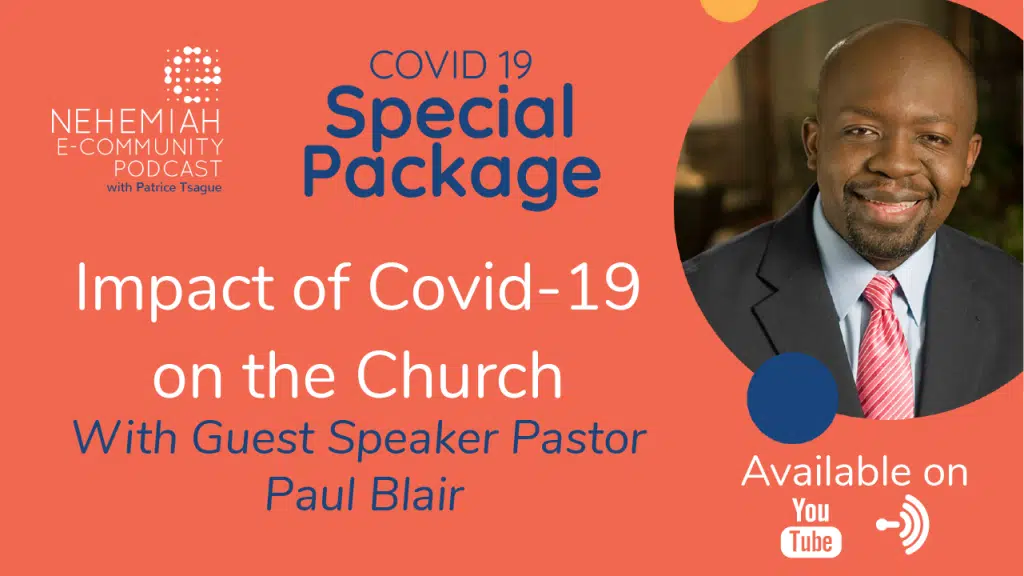 NEHEMIAH
E-COMMUNITY
PODCAST
with Patrice Tsague

COVID 19
Special
Package

Impact of Covid-19 on the Church

With Guest Speaker Pastor Paul Blair

Available on

You Tube